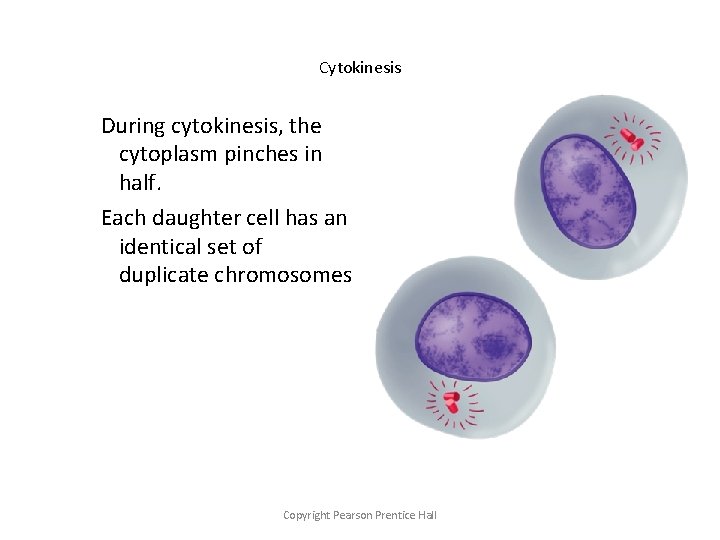 Cytokinesis

During cytokinesis, the cytoplasm pinches in half.

Each daughter cell has an identical set of duplicate chromosomes

Copyright Pearson Prentice Hall